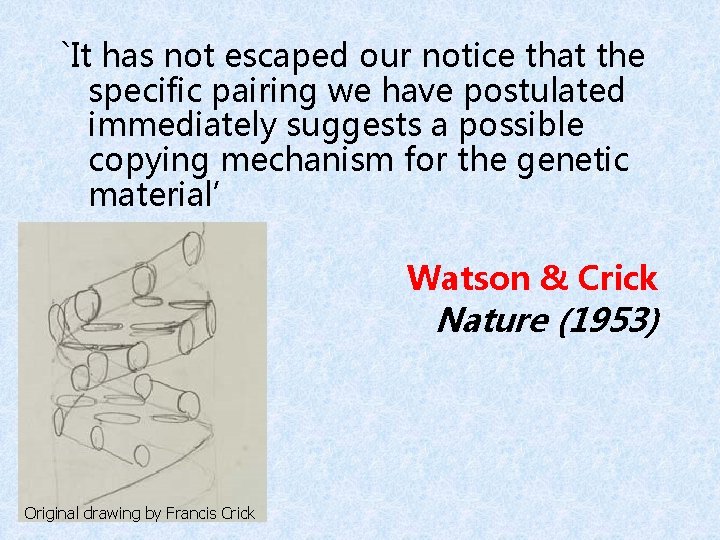 `It has not escaped our notice that the specific pairing we have postulated immediately suggests a possible copying mechanism for the genetic material'

Watson & Crick
Nature (1953)

Original drawing by Francis Crick